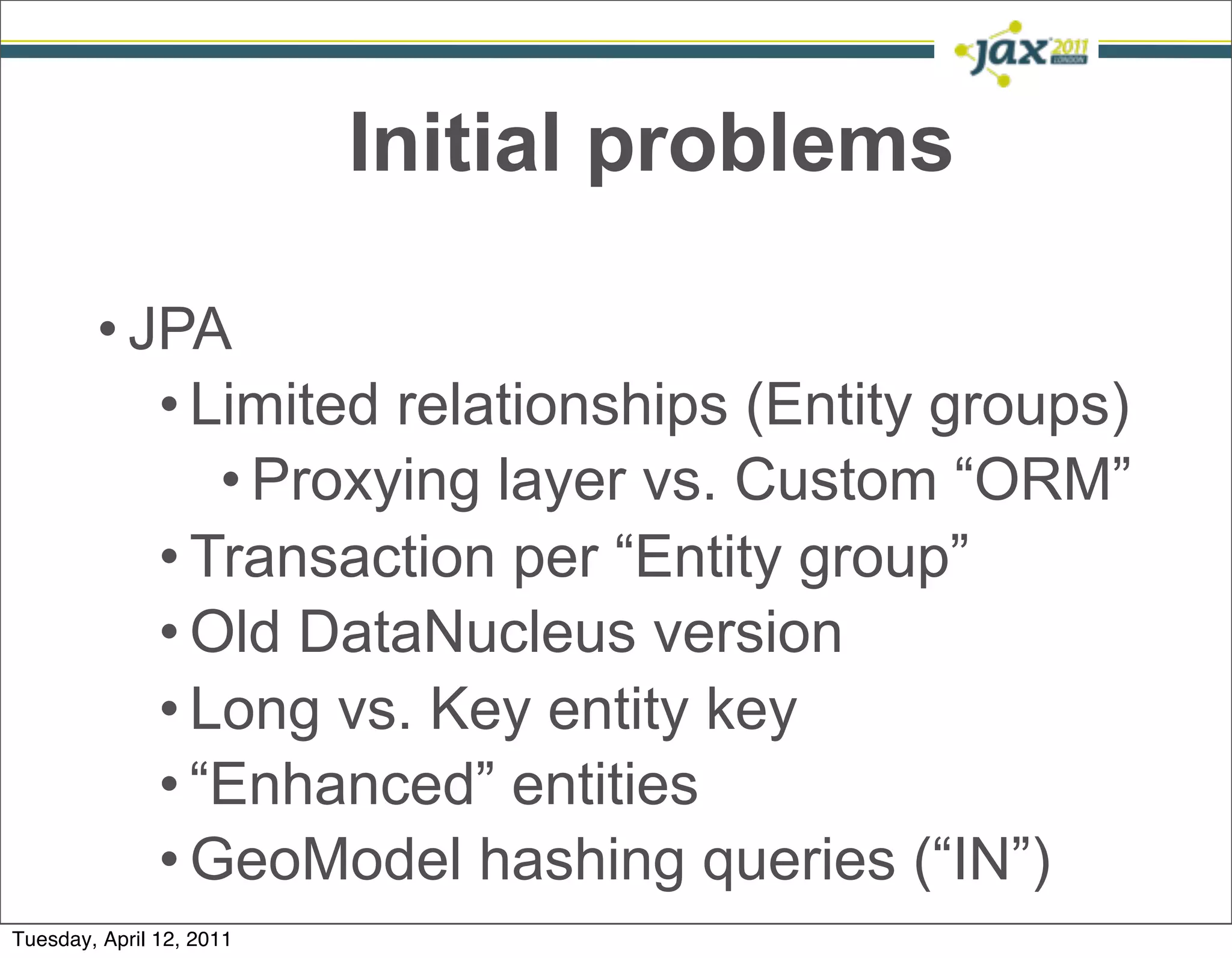 jax 2011 LONDON

Initial problems

• JPA
• Limited relationships (Entity groups)
• Proxying layer vs. Custom “ORM”
• Transaction per “Entity group”
• Old DataNucleus version
• Long vs. Key entity key
• “Enhanced” entities
• GeoModel hashing queries (“IN”)

Tuesday, April 12, 2011